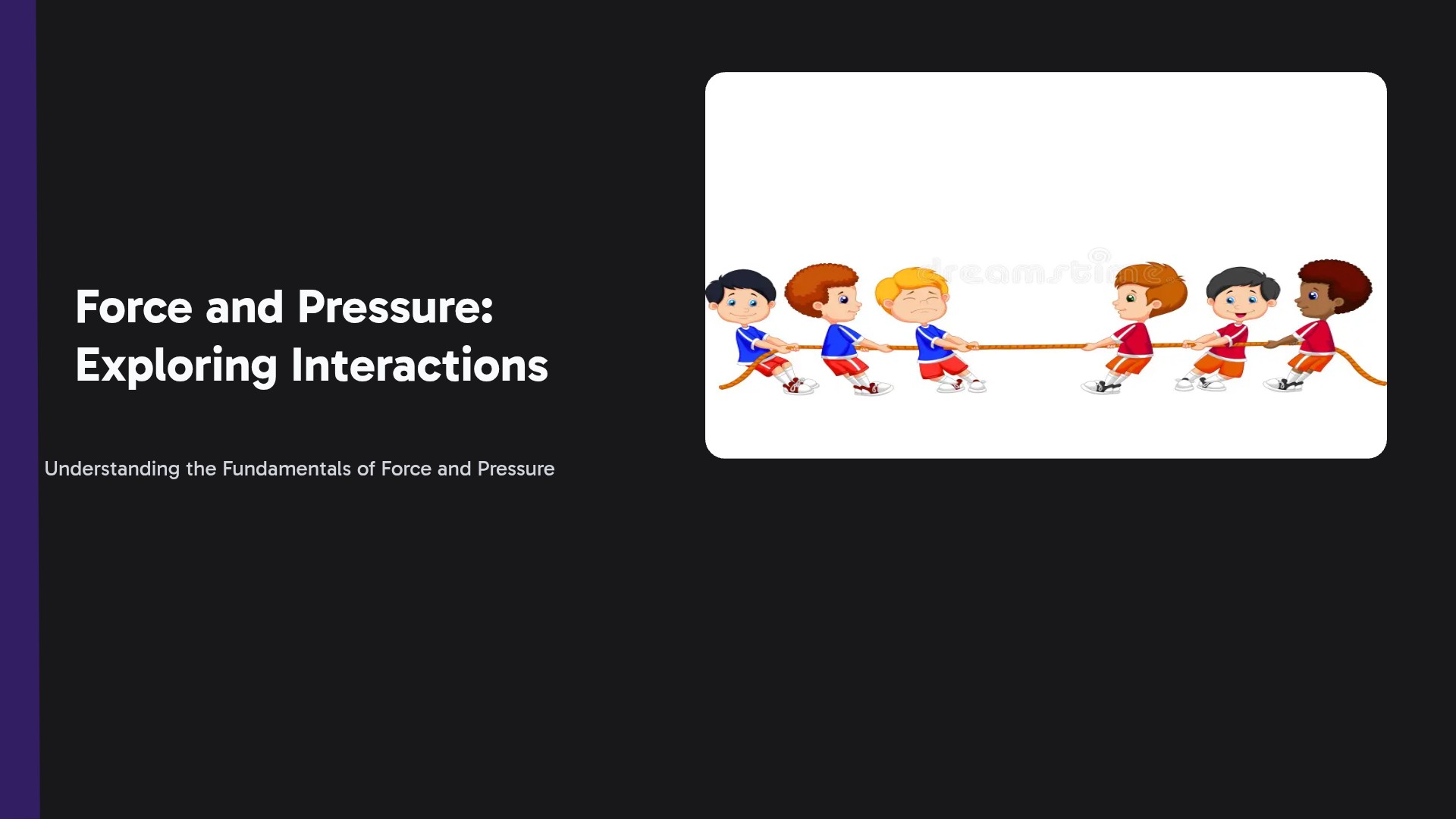 Force and Pressure: Exploring Interactions

Understanding the Fundamentals of Force and Pressure

dreamstime